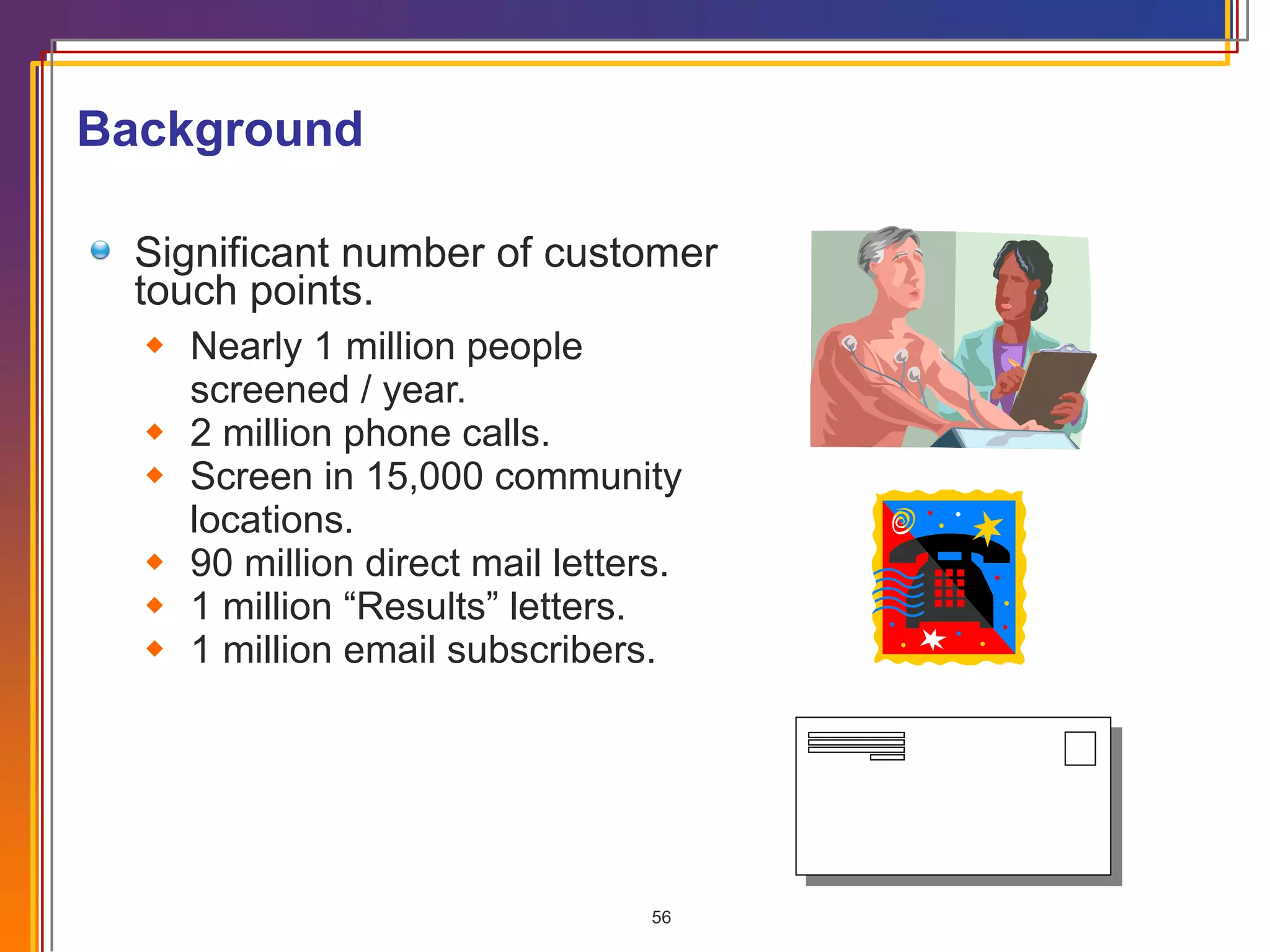 Background

Significant number of customer touch points.

Nearly 1 million people screened / year.
2 million phone calls.
Screen in 15,000 community locations.
90 million direct mail letters.
1 million “Results” letters.
1 million email subscribers.

56